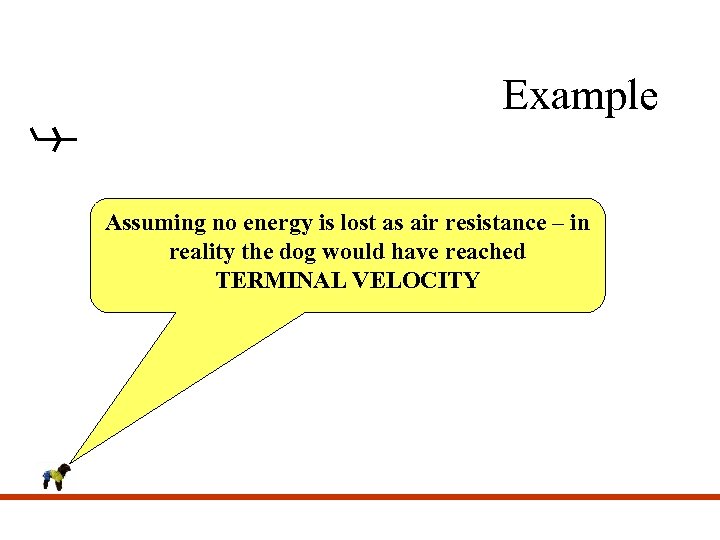 Example

Assuming no energy is lost as air resistance – in reality the dog would have reached TERMINAL VELOCITY